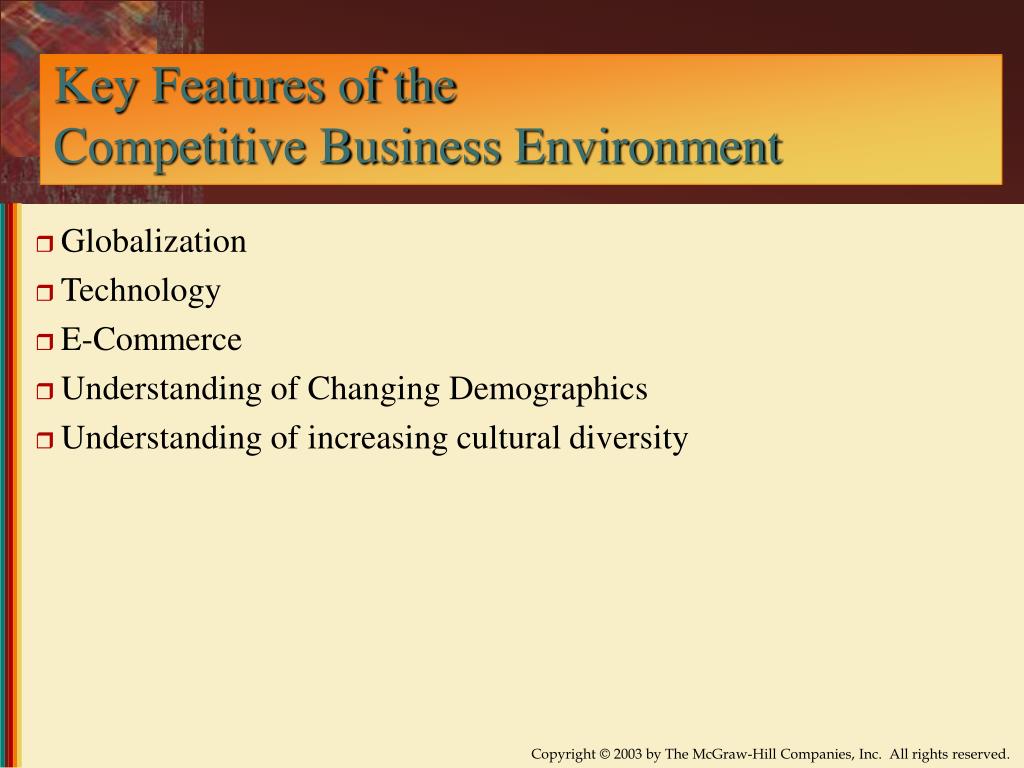 Key Features of the
Competitive Business Environment

- Globalization
- Technology
- E-Commerce
- Understanding of Changing Demographics
- Understanding of increasing cultural diversity

Copyright © 2003 by The McGraw-Hill Companies, Inc. All rights reserved.